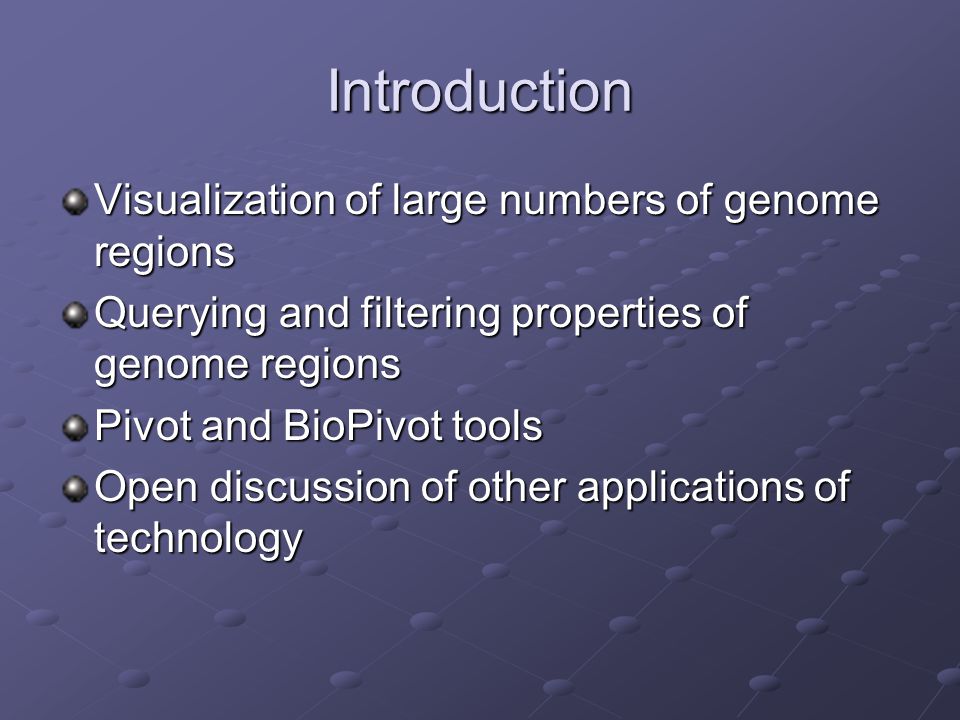 Introduction

Visualization of large numbers of genome regions

Querying and filtering properties of genome regions

Pivot and BioPivot tools

Open discussion of other applications of technology